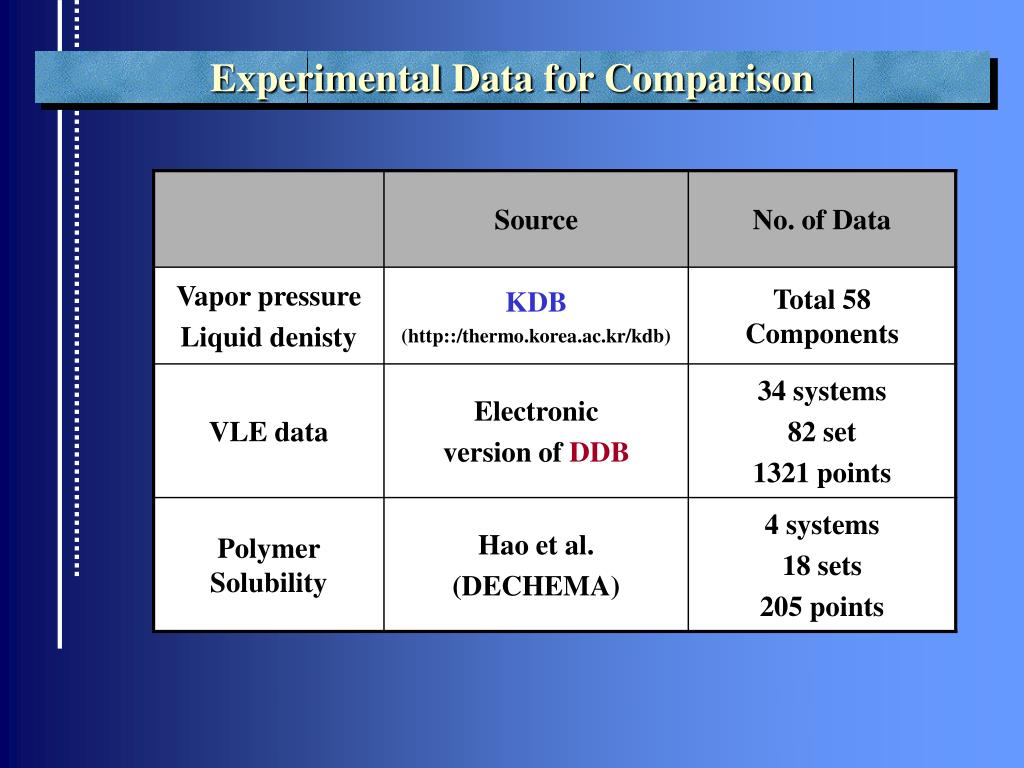 Experimental Data for Comparison

| | Source | No. of Data |
|---|---|---|
| Vapor pressure Liquid denisty | KDB (http::/thermo.korea.ac.kr/kdb) | Total 58 Components |
| VLE data | Electronic version of DDB | 34 systems 82 set 1321 points |
| Polymer Solubility | Hao et al. (DECHEMA) | 4 systems 18 sets 205 points |